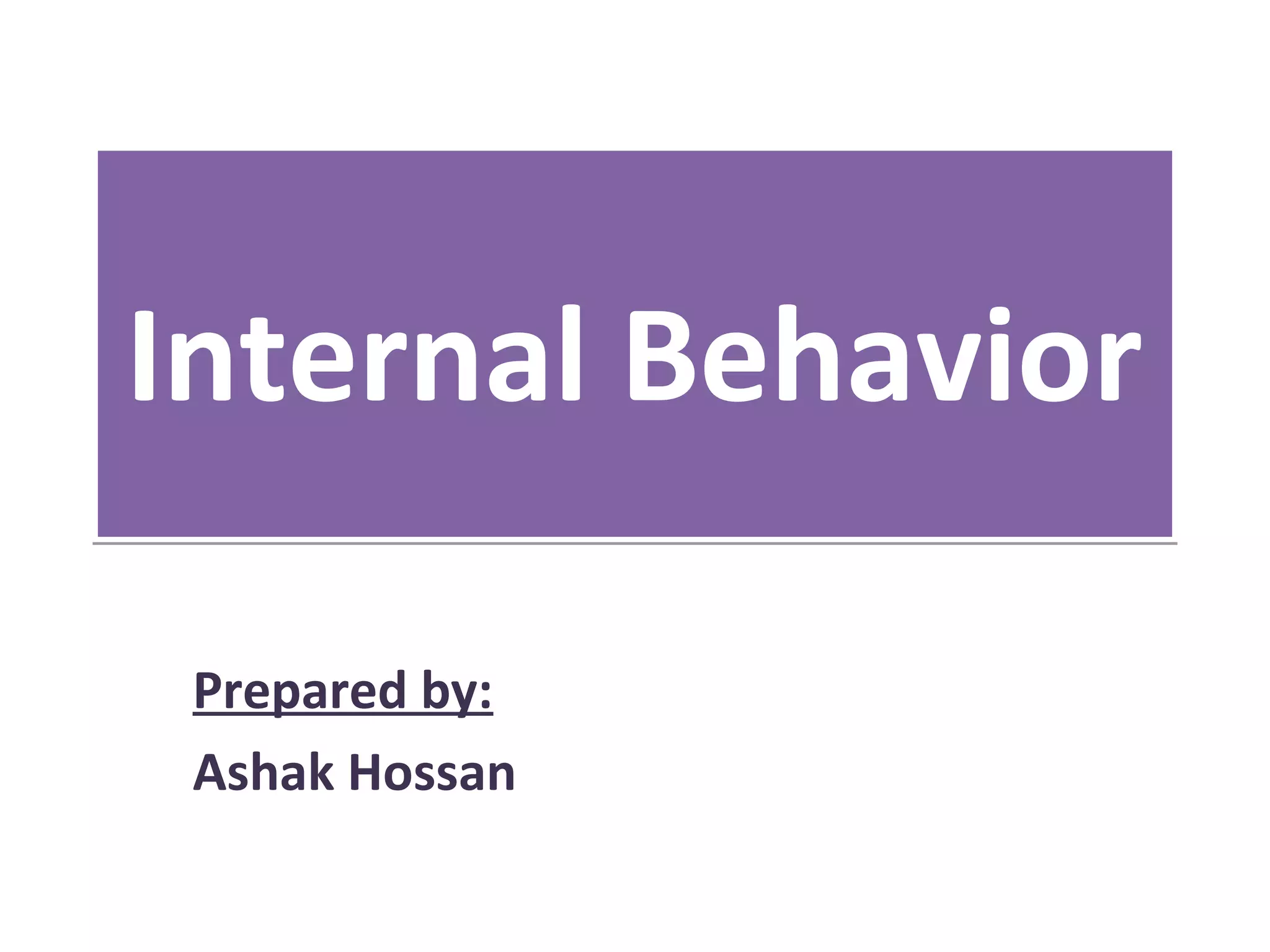 Internal Behavior

Prepared by:

Ashak Hossan